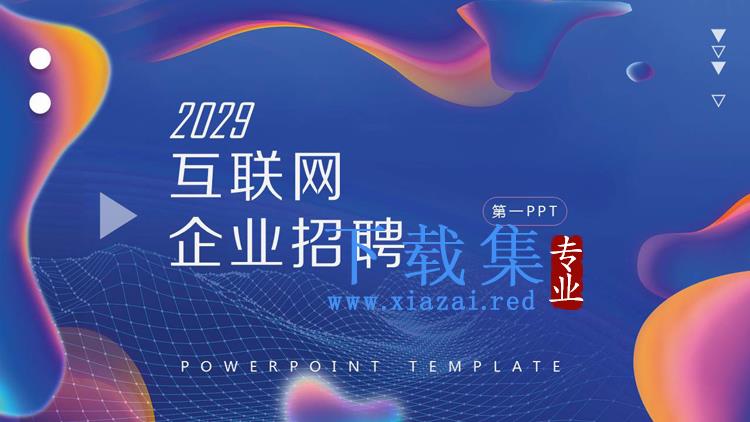 2029
互联网
企业招聘

第一PPT

下载集
专业
www.xiazai.red

POWERPOINT TEMPLATE